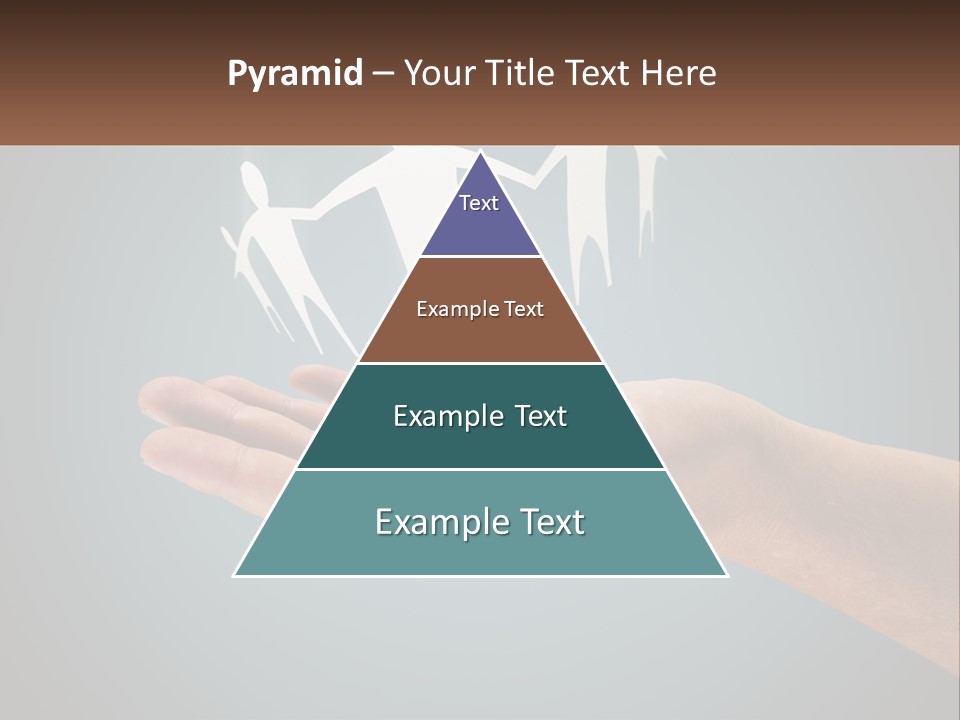 Pyramid – Your Title Text Here

Text

Example Text

Example Text

Example Text